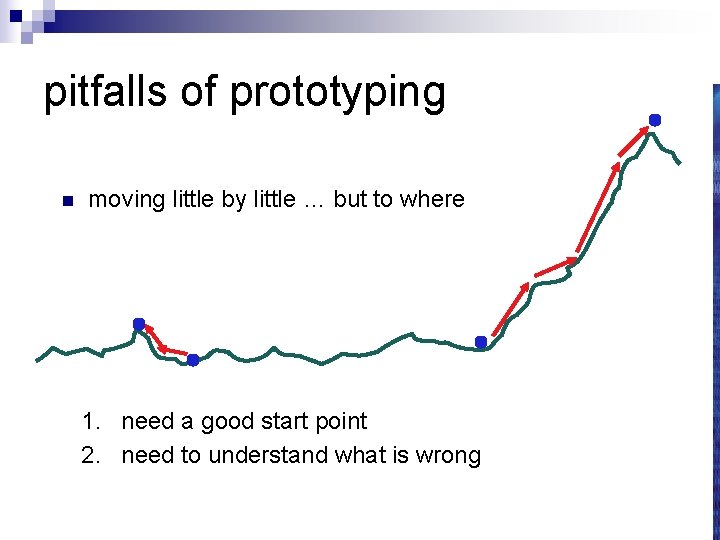 pitfalls of prototyping

moving little by little … but to where

1. need a good start point
2. need to understand what is wrong